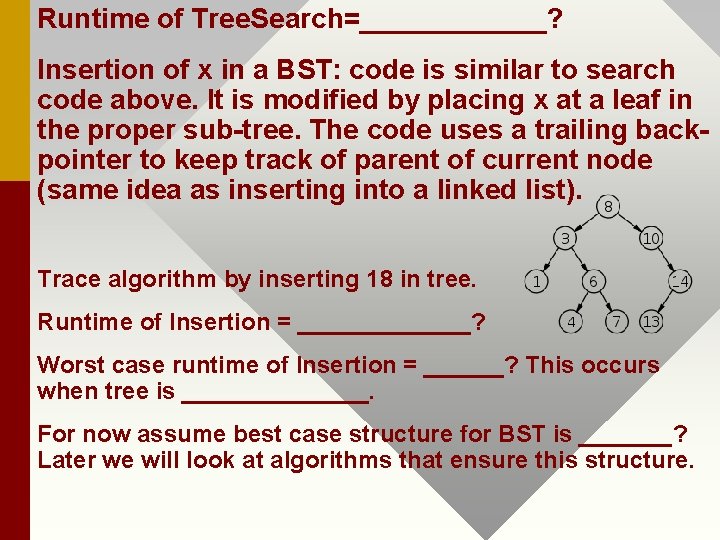 Runtime of TreeSearch=_____________?

Insertion of x in a BST: code is similar to search code above. It is modified by placing x at a leaf in the proper sub-tree. The code uses a trailing back-pointer to keep track of parent of current node (same idea as inserting into a linked list).

8
3
10
1
6
14
4
7
13

Trace algorithm by inserting 18 in tree.

Runtime of Insertion = _____________?

Worst case runtime of Insertion = ______? This occurs when tree is ______________.

For now assume best case structure for BST is _______? Later we will look at algorithms that ensure this structure.